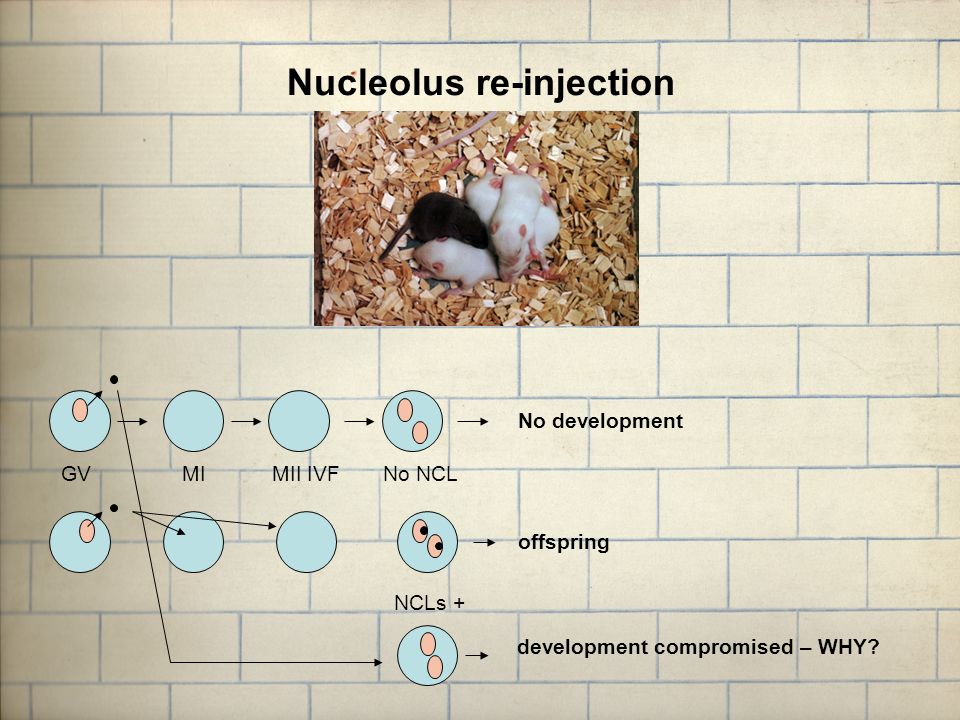 Nucleolus re-injection

No development

GV MI MII IVF No NCL

offspring

NCLs +

development compromised – WHY?